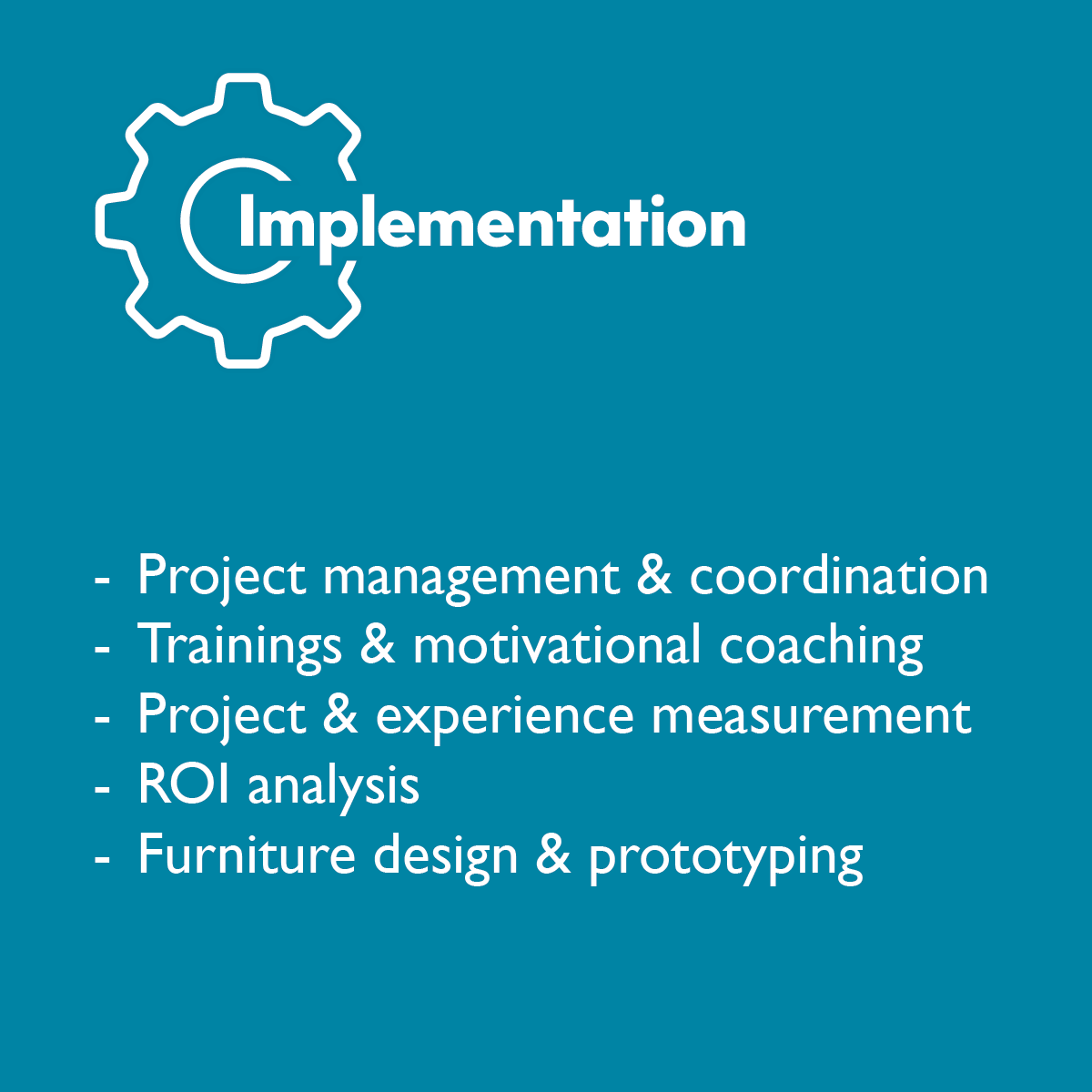 Implementation

- Project management & coordination
- Trainings & motivational coaching
- Project & experience measurement
- ROI analysis
- Furniture design & prototyping